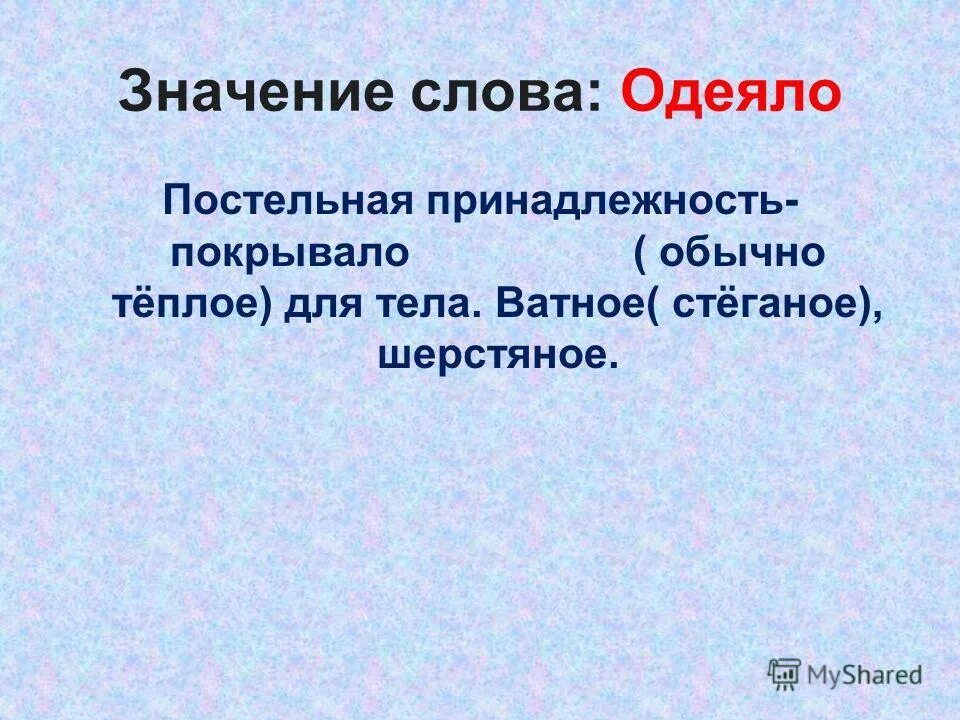 Значение слова: Одеяло

Постельная принадлежность- покрывало ( обычно тёплое) для тела. Ватное( стёганое), шерстяное.

MyShared